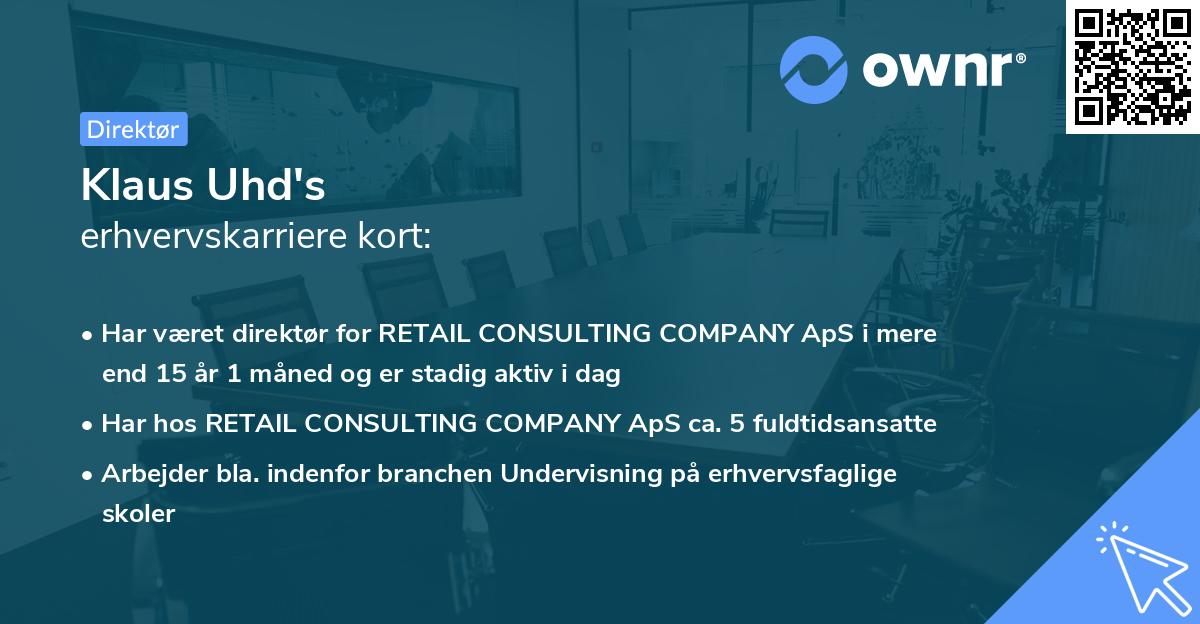 ownr®

Direktør

Klaus Uhd's
erhvervskarriere kort:

• Har været direktør for RETAIL CONSULTING COMPANY ApS i mere end 15 år 1 måned og er stadig aktiv i dag
• Har hos RETAIL CONSULTING COMPANY ApS ca. 5 fuldtidsansatte
• Arbejder bla. indenfor branchen Undervisning på erhvervsfaglige skoler